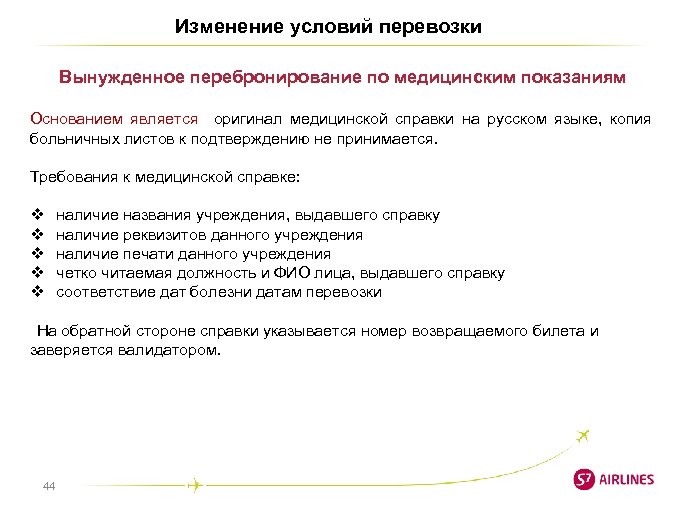 Изменение условий перевозки

Вынужденное перебронирование по медицинским показаниям

Основанием является оригинал медицинской справки на русском языке, копия больничных листов к подтверждению не принимается.

Требования к медицинской справке:

❖ наличие названия учреждения, выдавшего справку
❖ наличие реквизитов данного учреждения
❖ наличие печати данного учреждения
❖ четко читаемая должность и ФИО лица, выдавшего справку
❖ соответствие дат болезни датам перевозки

На обратной стороне справки указывается номер возвращаемого билета и заверяется валидатором.

44

S7 AIRLINES